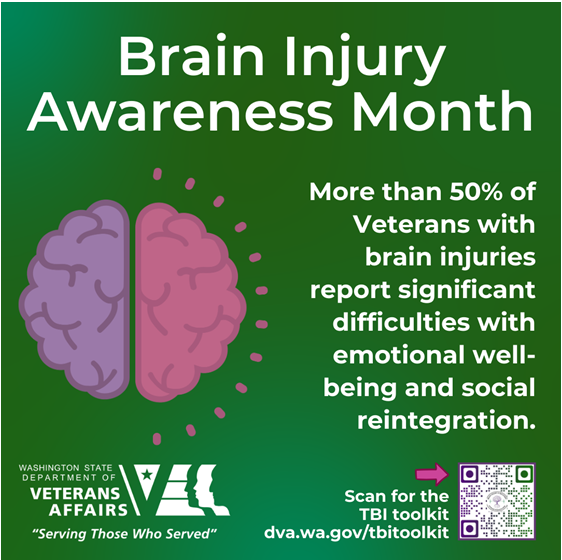 Brain Injury Awareness Month

More than 50% of Veterans with brain injuries report significant difficulties with emotional well-being and social reintegration.

WASHINGTON STATE DEPARTMENT OF VETERANS AFFAIRS

"Serving Those Who Served"

Scan for the TBI toolkit dva.wa.gov/tbitoolkit